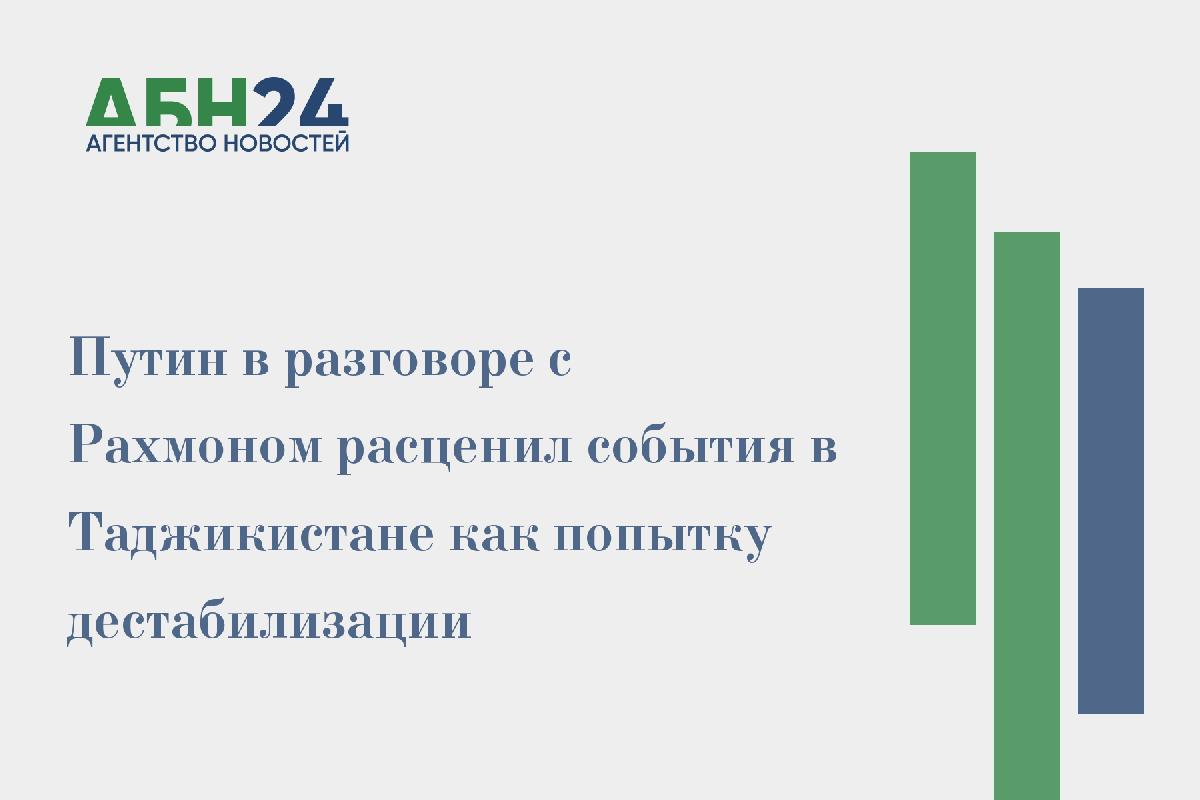 АБН24
АГЕНТСТВО НОВОСТЕЙ

Путин в разговоре с Рахмоном расценил события в Таджикистане как попытку дестабилизации